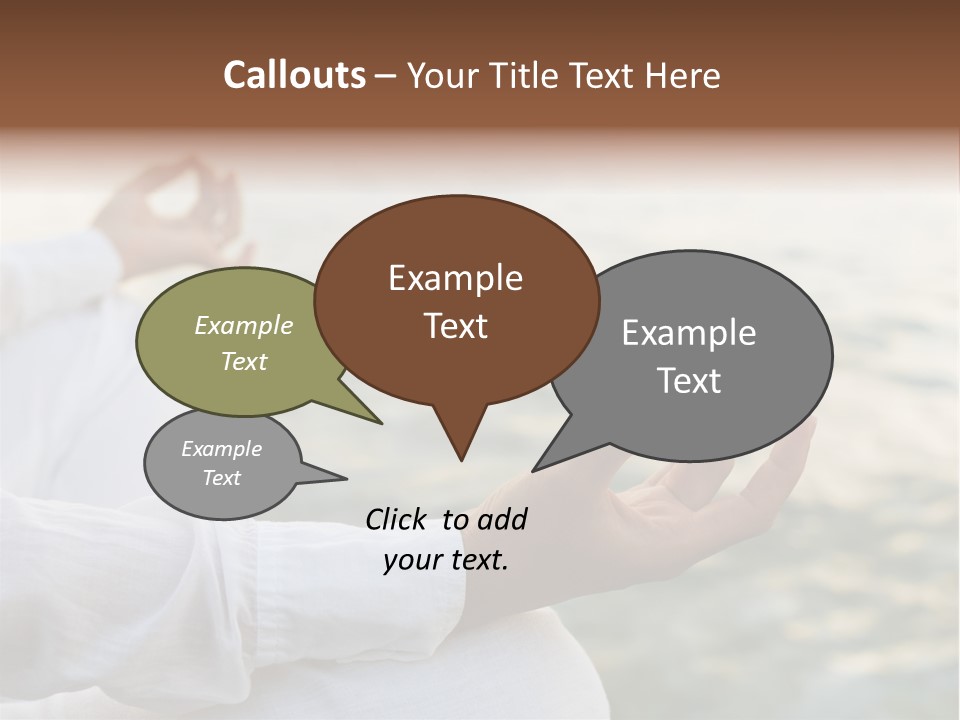 Callouts – Your Title Text Here

Example Text

Example Text

Example Text

Example Text

Click to add your text.